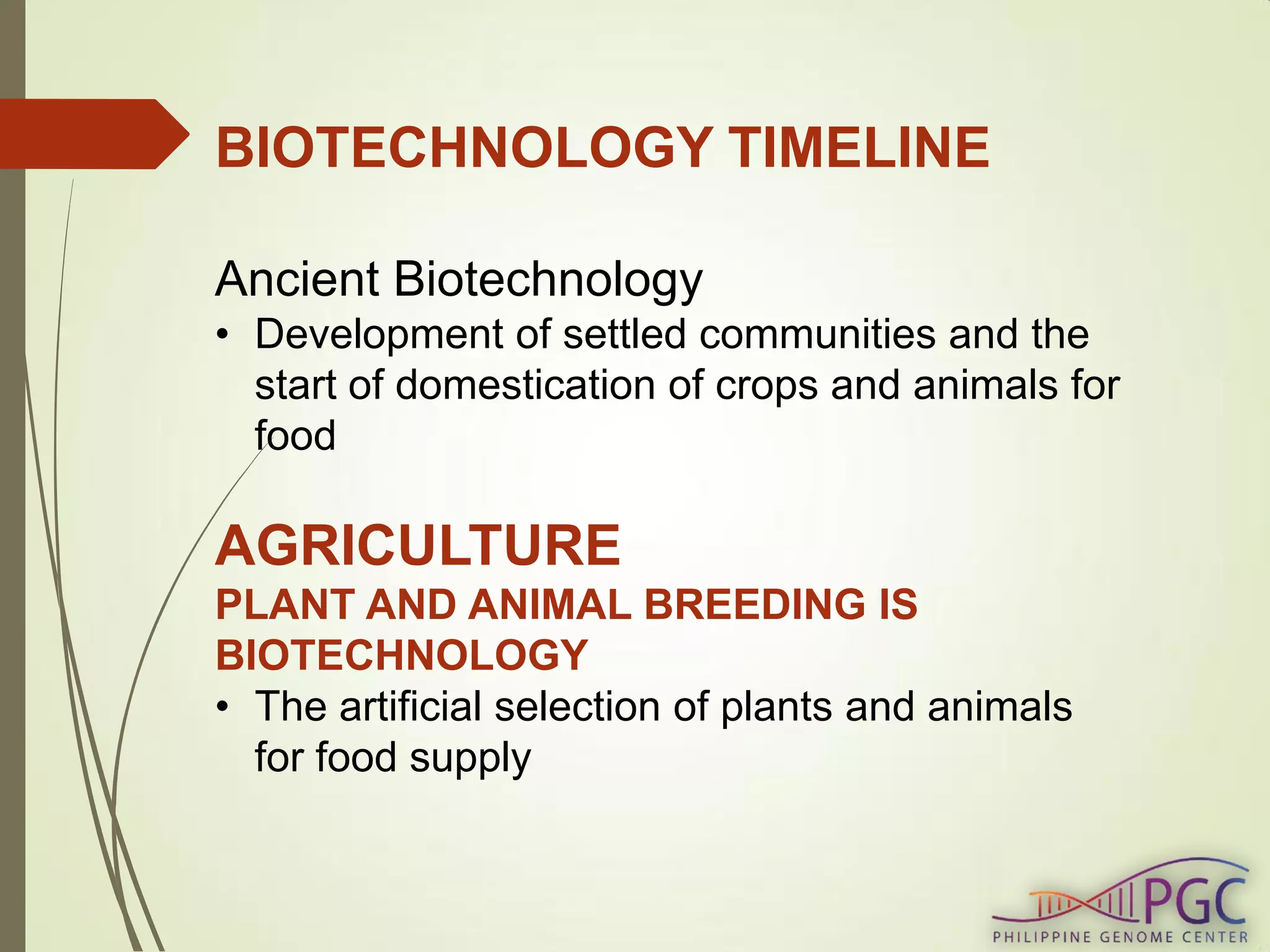 BIOTECHNOLOGY TIMELINE

Ancient Biotechnology

• Development of settled communities and the start of domestication of crops and animals for food

AGRICULTURE

PLANT AND ANIMAL BREEDING IS BIOTECHNOLOGY

• The artificial selection of plants and animals for food supply

PGC
PHILIPPINE GENOME CENTER